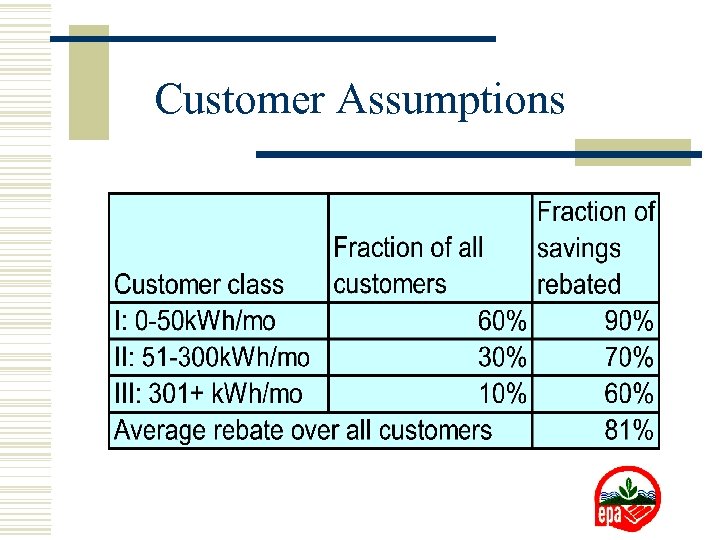 Customer Assumptions

| Customer class | Fraction of all customers | Fraction of savings rebated |
|---|---|---|
| I: 0-50kWh/mo | 60% | 90% |
| II: 51-300kWh/mo | 30% | 70% |
| III: 301+ kWh/mo | 10% | 60% |
| Average rebate over all customers | | 81% |

epa